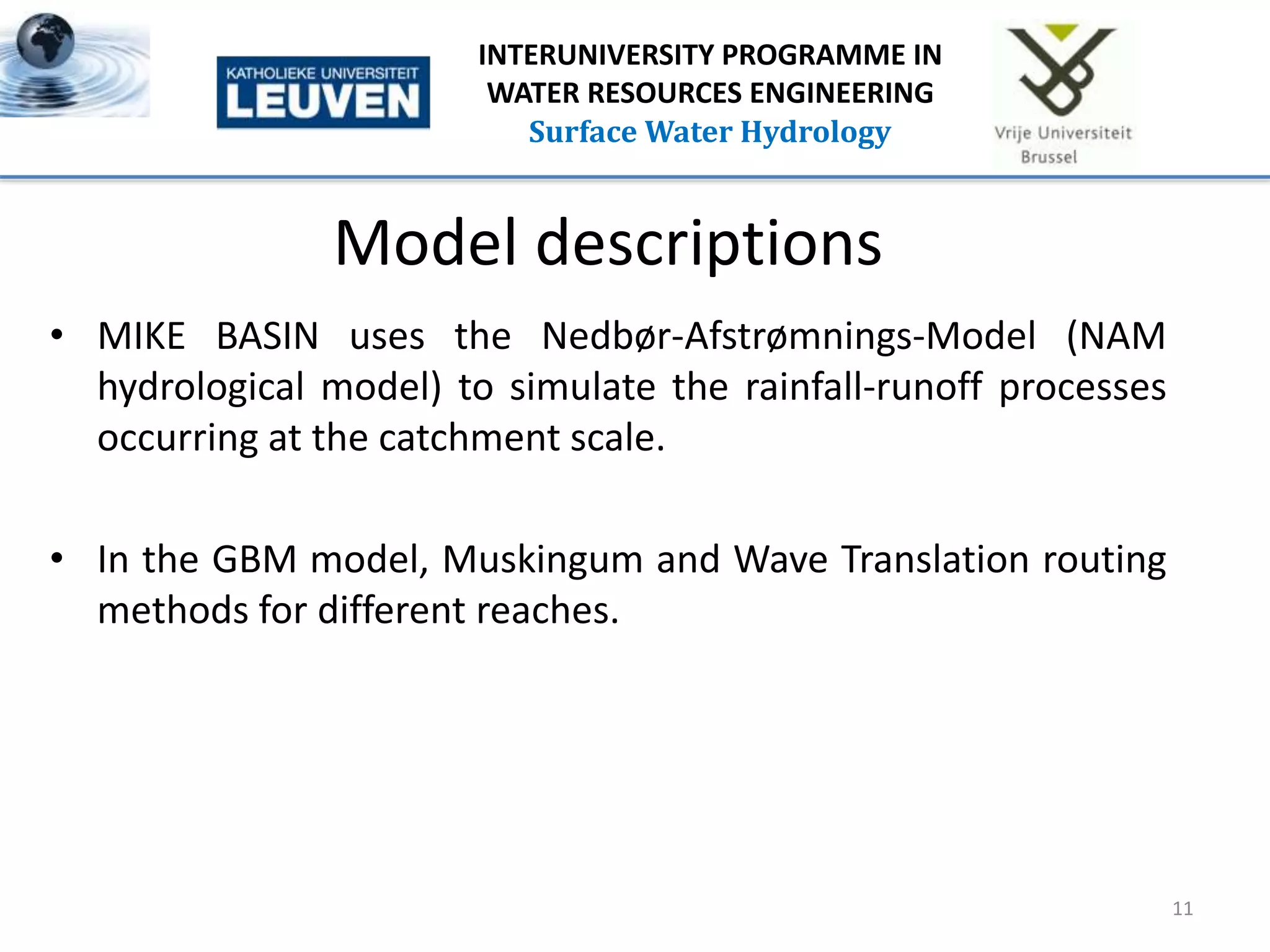 KATHOLIEKE UNIVERSITEIT
LEUVEN

INTERUNIVERSITY PROGRAMME IN WATER RESOURCES ENGINEERING
Surface Water Hydrology

Vrije Universiteit Brussel

Model descriptions

• MIKE BASIN uses the Nedbør-Afstrømnings-Model (NAM hydrological model) to simulate the rainfall-runoff processes occurring at the catchment scale.

• In the GBM model, Muskingum and Wave Translation routing methods for different reaches.

11